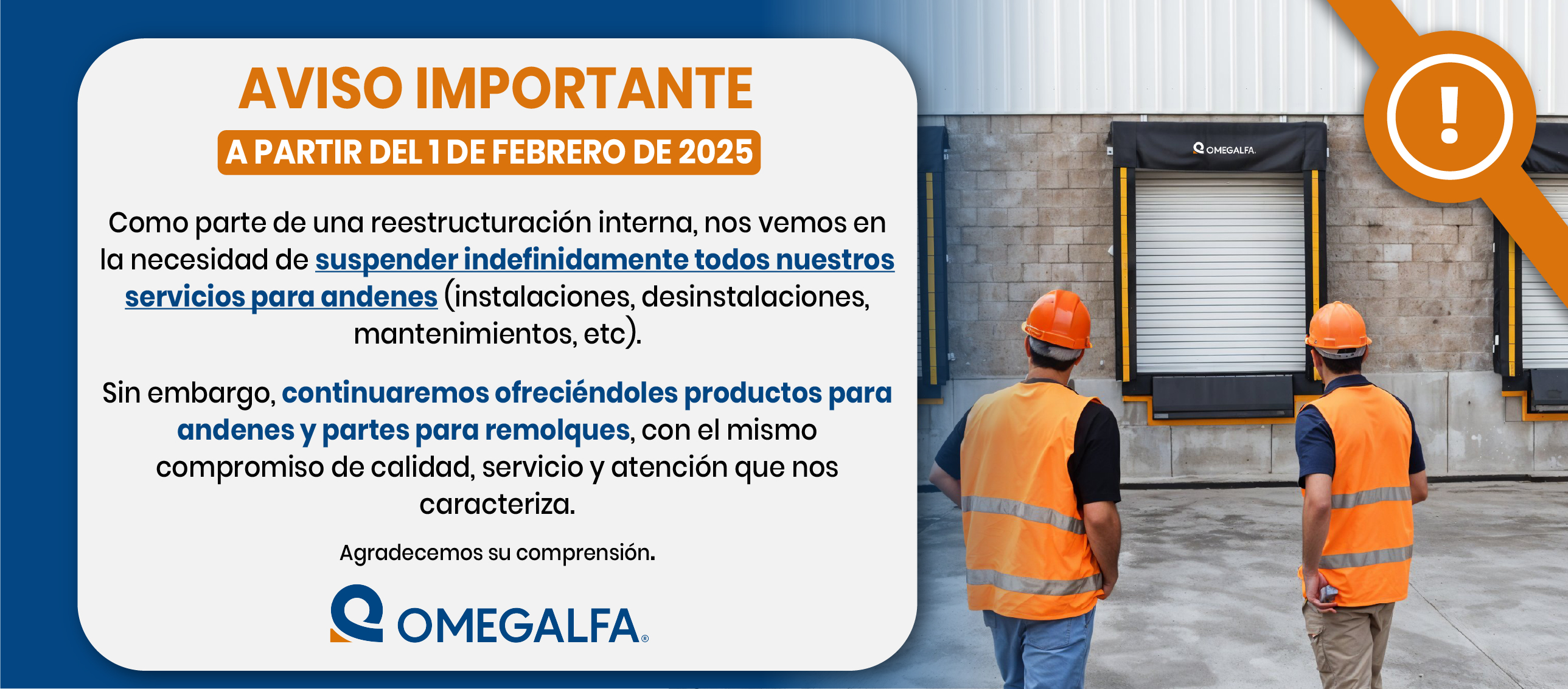 AVISO IMPORTANTE

A PARTIR DEL 1 DE FEBRERO DE 2025

Como parte de una reestructuración interna, nos vemos en la necesidad de suspender indefinidamente todos nuestros servicios para andenes (instalaciones, desinstalaciones, mantenimientos, etc).

Sin embargo, continuaremos ofreciéndoles productos para andenes y partes para remolques, con el mismo compromiso de calidad, servicio y atención que nos caracteriza.

Agradecemos su comprensión.

OMEGALFA®

OMEGALFA.

!